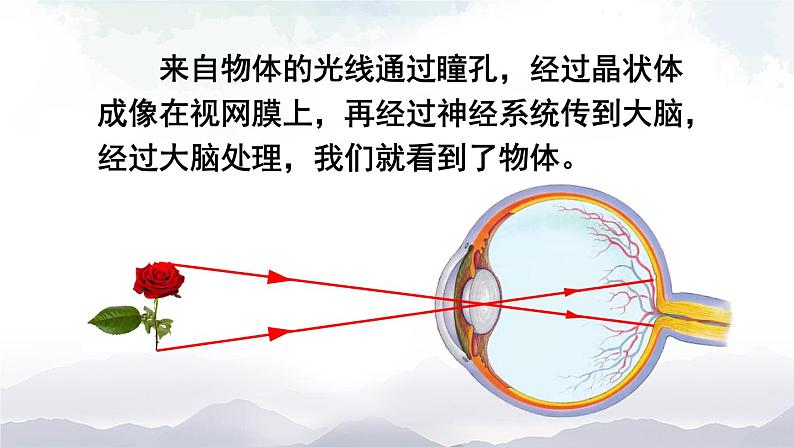 来自物体的光线通过瞳孔，经过晶状体成像在视网膜上，再经过神经系统传到大脑，经过大脑处理，我们就看到了物体。